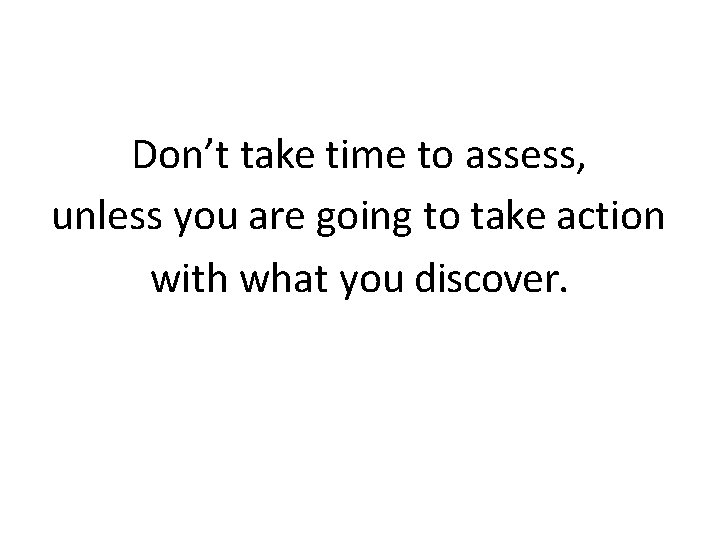 Don’t take time to assess, unless you are going to take action with what you discover.